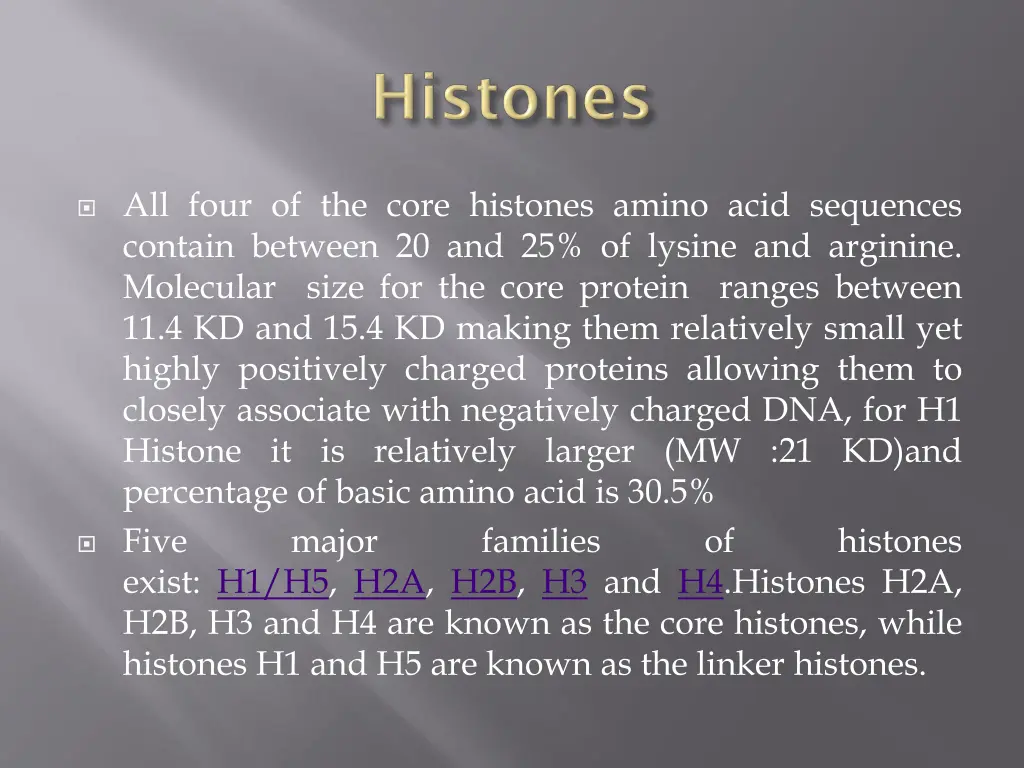 Histones

All four of the core histones amino acid sequences contain between 20 and 25% of lysine and arginine. Molecular size for the core protein ranges between 11.4 KD and 15.4 KD making them relatively small yet highly positively charged proteins allowing them to closely associate with negatively charged DNA, for H1 Histone it is relatively larger (MW :21 KD)and percentage of basic amino acid is 30.5%

Five major families of histones exist: H1/H5, H2A, H2B, H3 and H4.Histones H2A, H2B, H3 and H4 are known as the core histones, while histones H1 and H5 are known as the linker histones.